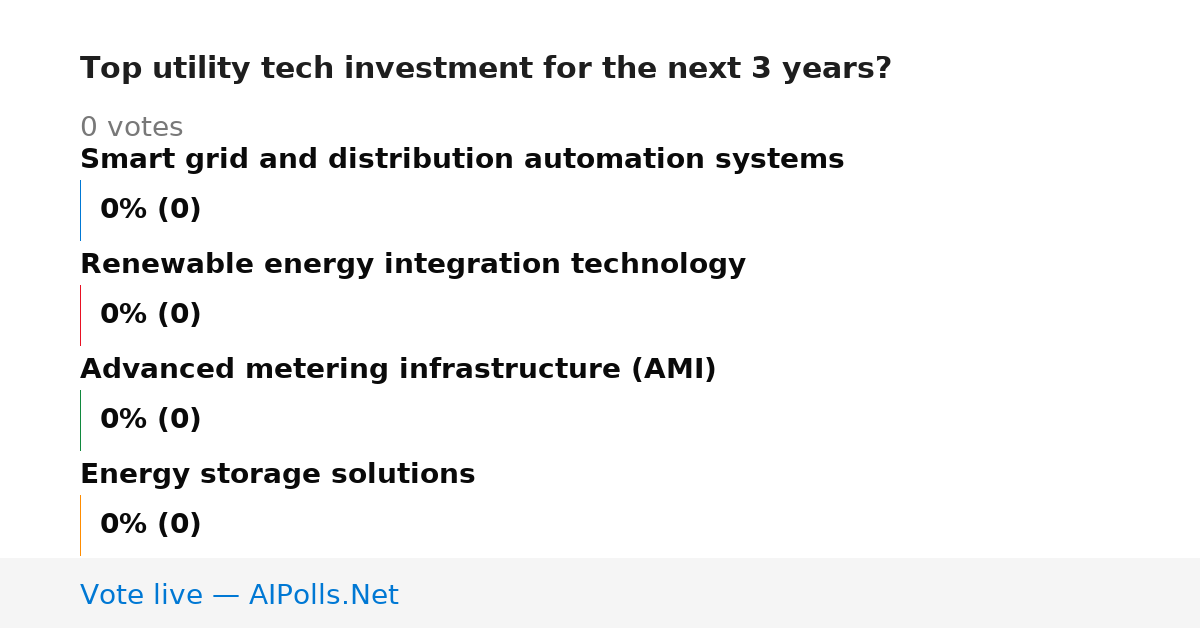 Top utility tech investment for the next 3 years?

0 votes

Smart grid and distribution automation systems

0% (0)

Renewable energy integration technology

0% (0)

Advanced metering infrastructure (AMI)

0% (0)

Energy storage solutions

0% (0)

Vote live — AIPolls.Net